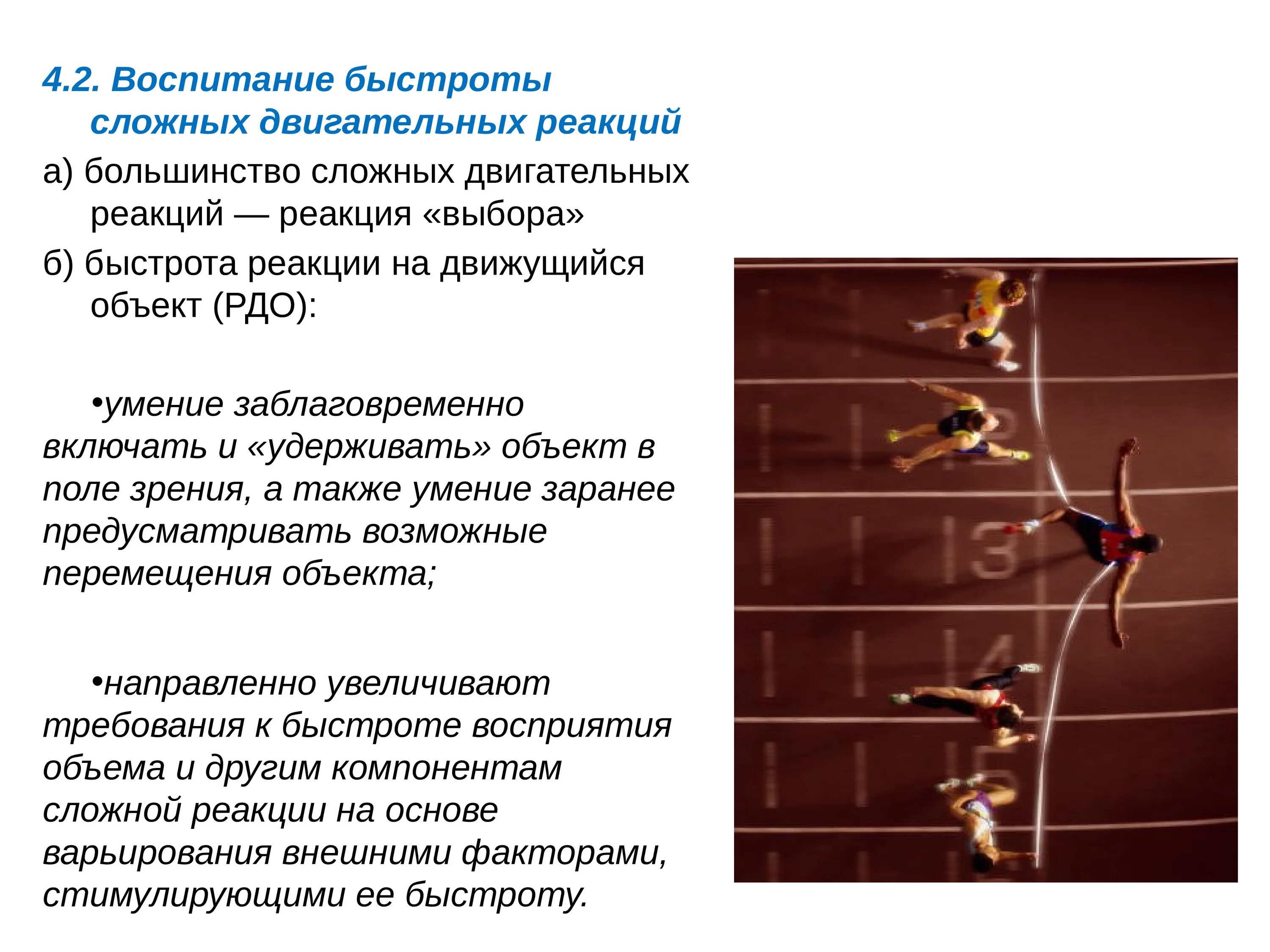 4.2. Воспитание быстроты сложных двигательных реакций

а) большинство сложных двигательных реакций — реакция «выбора»

б) быстрота реакции на движущийся объект (РДО):

•умение заблаговременно включать и «удерживать» объект в поле зрения, а также умение заранее предусматривать возможные перемещения объекта;

•направленно увеличивают требования к быстроте восприятия объема и другим компонентам сложной реакции на основе варьирования внешними факторами, стимулирующими ее быстроту.

2

3

4

5